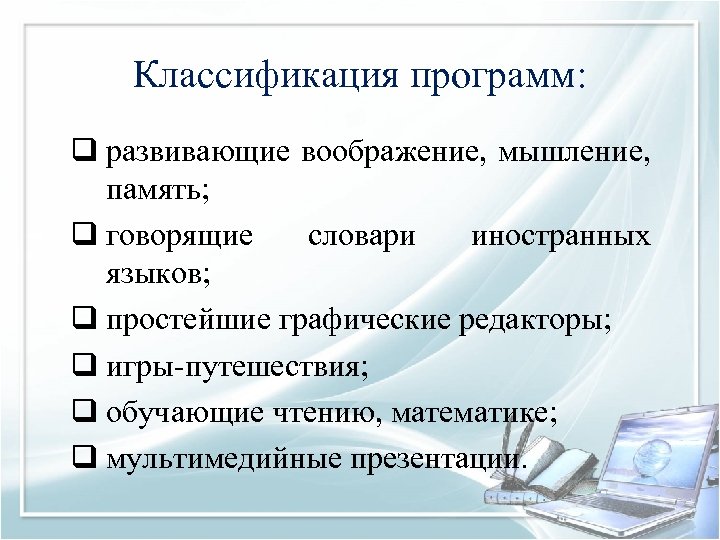 Классификация программ:

❑ развивающие воображение, мышление, память;

❑ говорящие словари иностранных языков;

❑ простейшие графические редакторы;

❑ игры-путешествия;

❑ обучающие чтению, математике;

❑ мультимедийные презентации.